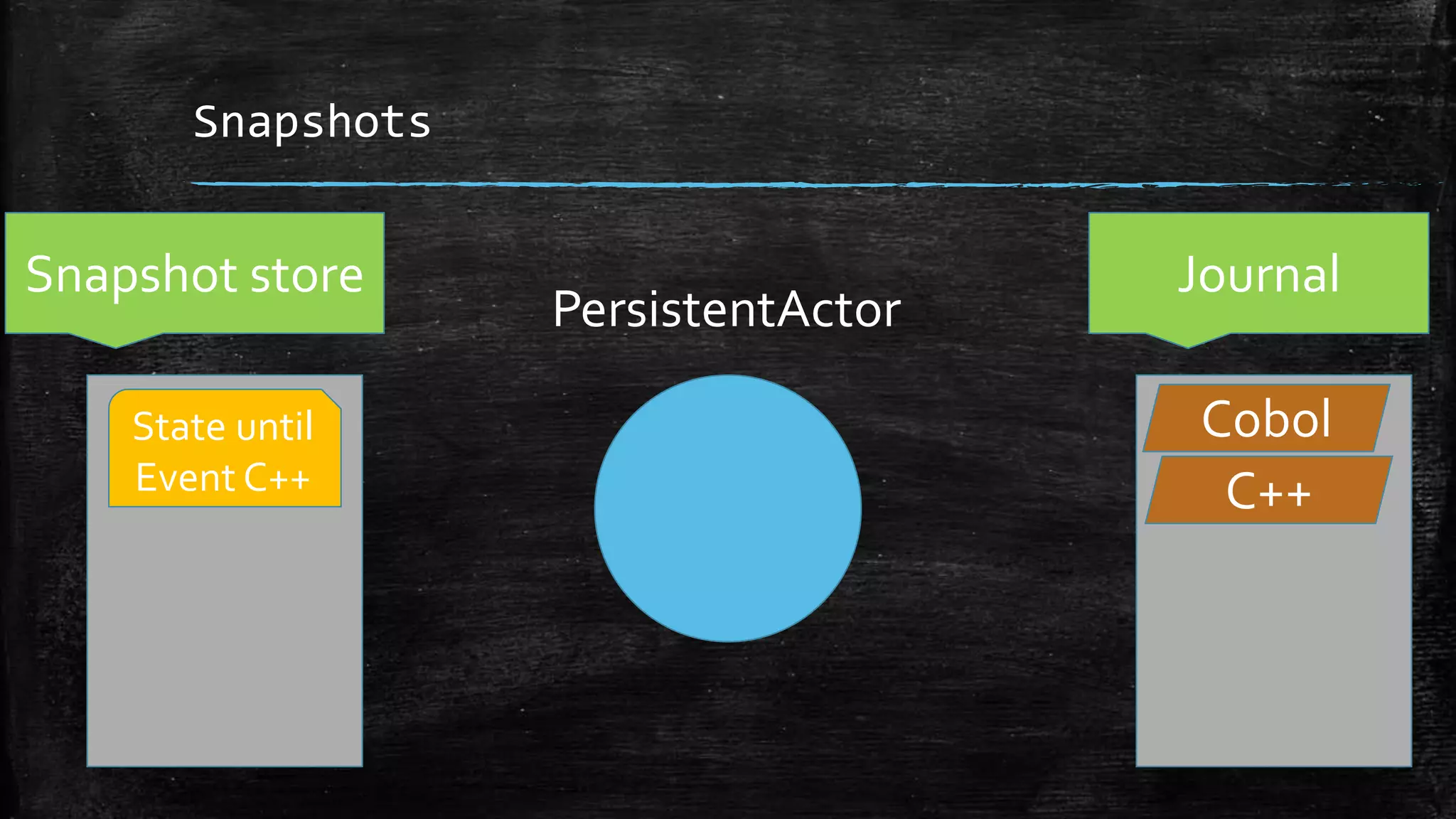 Snapshots

Snapshot store

State until Event C++

PersistentActor

Journal

Cobol

C++